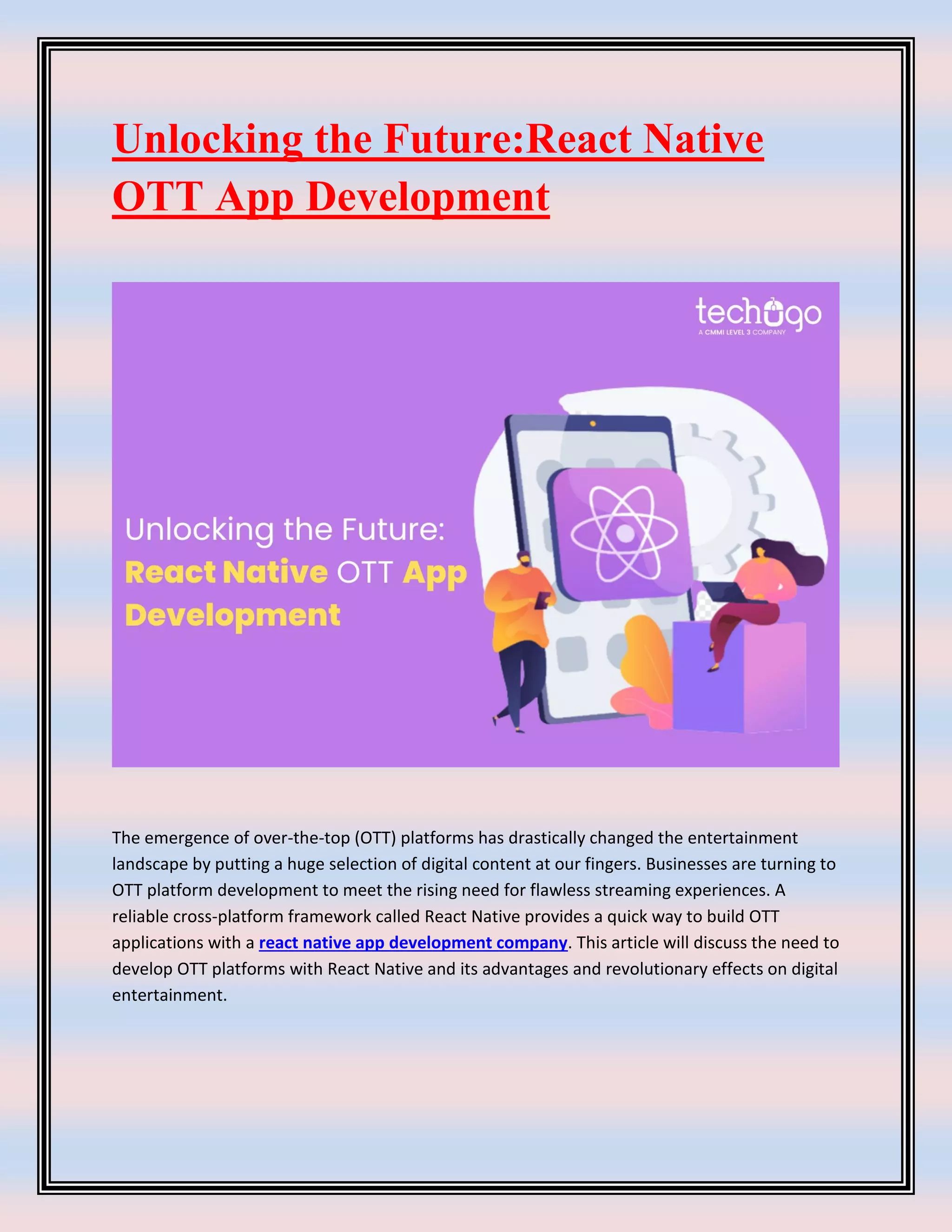 Unlocking the Future:React Native OTT App Development

techugo
A CMMI LEVEL 3 COMPANY

Unlocking the Future:
React Native OTT App Development

The emergence of over-the-top (OTT) platforms has drastically changed the entertainment landscape by putting a huge selection of digital content at our fingers. Businesses are turning to OTT platform development to meet the rising need for flawless streaming experiences. A reliable cross-platform framework called React Native provides a quick way to build OTT applications with a react native app development company. This article will discuss the need to develop OTT platforms with React Native and its advantages and revolutionary effects on digital entertainment.